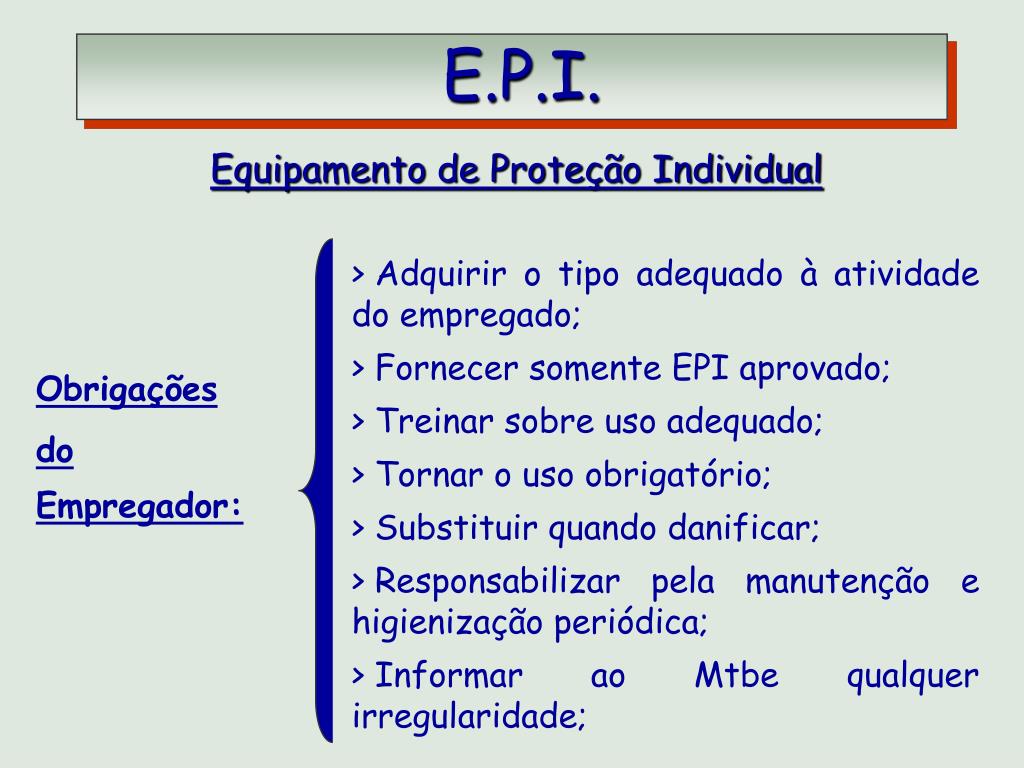 E.P.I.

Equipamento de Proteção Individual

Obrigações do Empregador:

> Adquirir o tipo adequado à atividade do empregado;

> Fornecer somente EPI aprovado;

> Treinar sobre uso adequado;

> Tornar o uso obrigatório;

> Substituir quando danificar;

> Responsabilizar pela manutenção e higienização periódica;

> Informar ao Mtbe qualquer irregularidade;